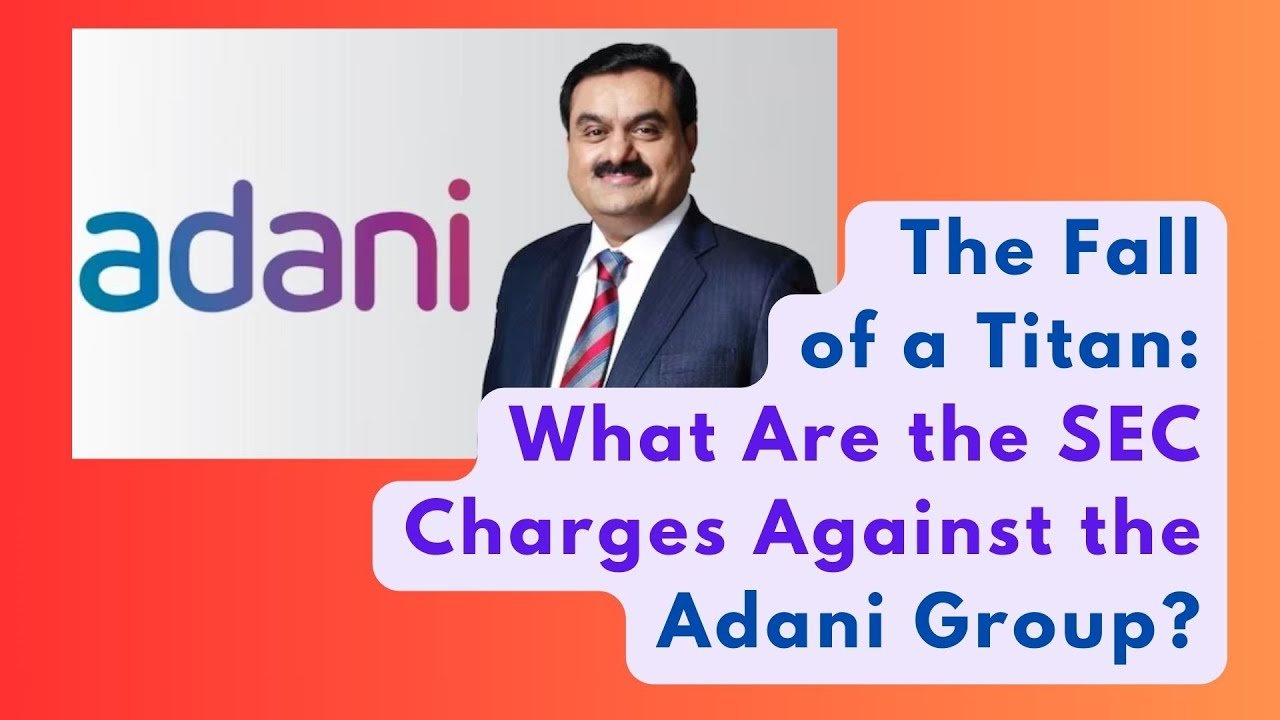 adani

The Fall of a Titan: What Are the SEC Charges Against the Adani Group?